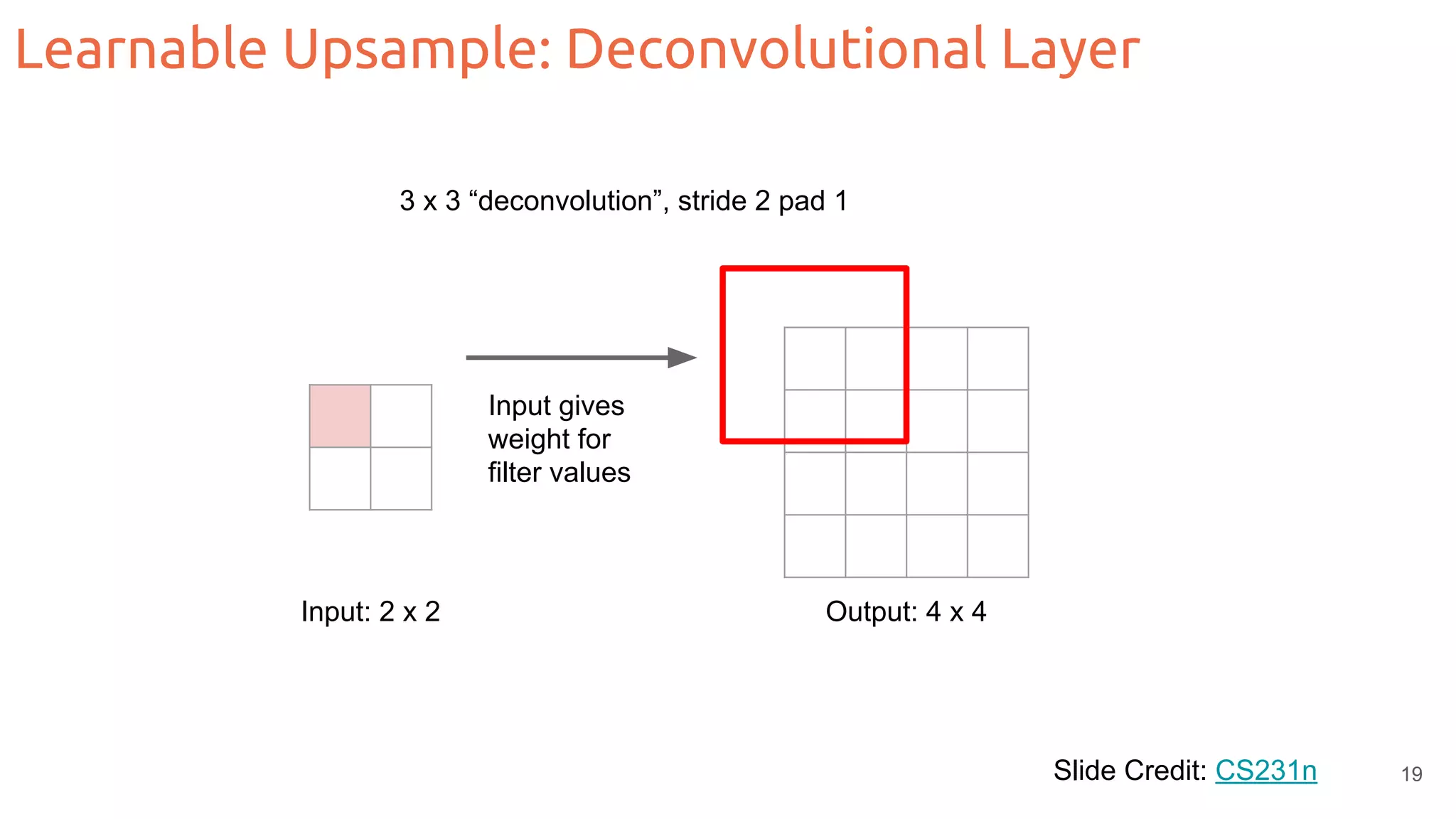 Learnable Upsample: Deconvolutional Layer

3 x 3 “deconvolution”, stride 2 pad 1

Input gives weight for filter values

Input: 2 x 2

Output: 4 x 4

Slide Credit: CS231n

19